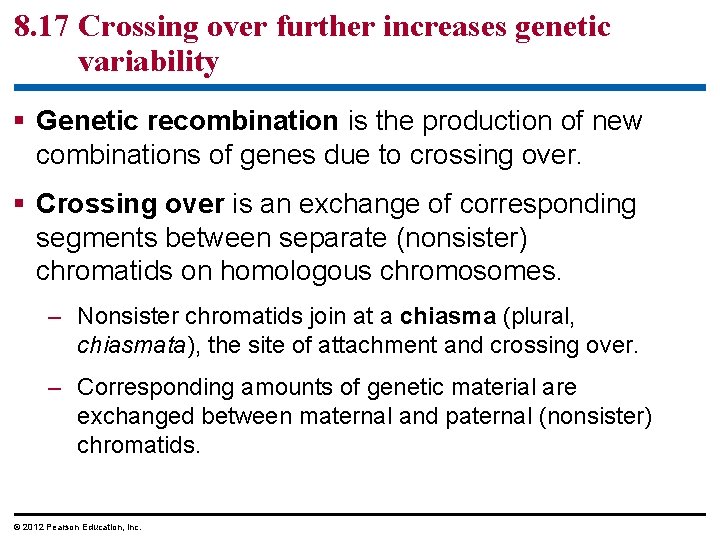 8.17 Crossing over further increases genetic variability

▪ Genetic recombination is the production of new combinations of genes due to crossing over.

▪ Crossing over is an exchange of corresponding segments between separate (nonsister) chromatids on homologous chromosomes.

– Nonsister chromatids join at a chiasma (plural, chiasmata), the site of attachment and crossing over.

– Corresponding amounts of genetic material are exchanged between maternal and paternal (nonsister) chromatids.

© 2012 Pearson Education, Inc.